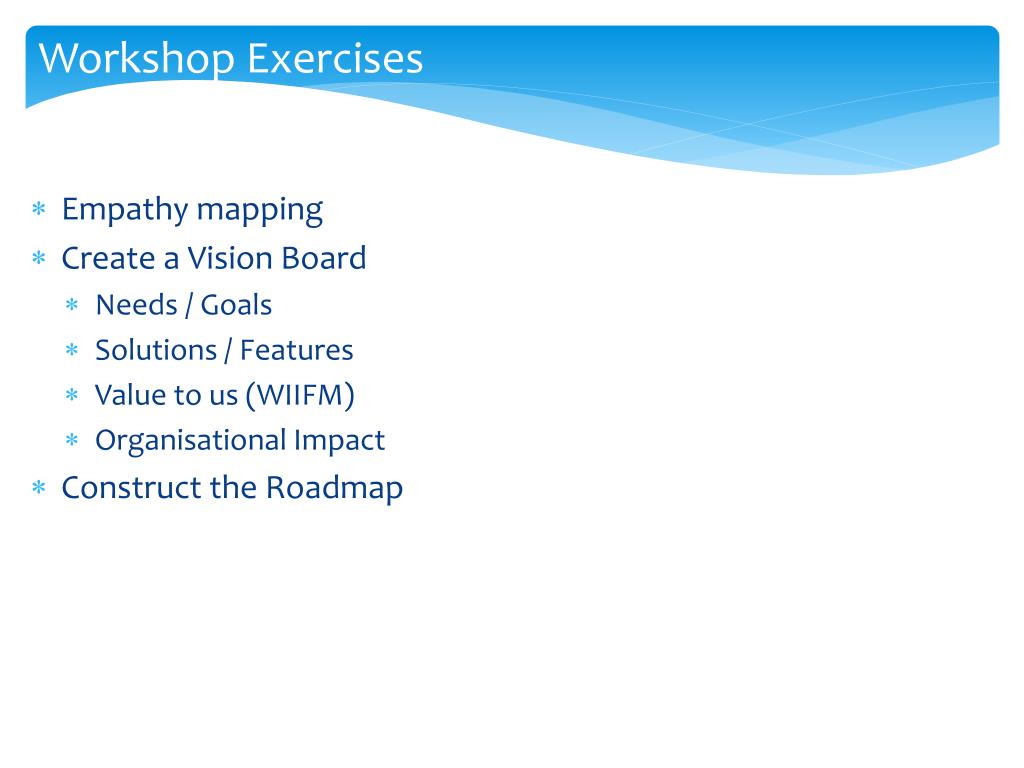 Workshop Exercises

* Empathy mapping
* Create a Vision Board
  * Needs / Goals
  * Solutions / Features
  * Value to us (WIIFM)
  * Organisational Impact
* Construct the Roadmap